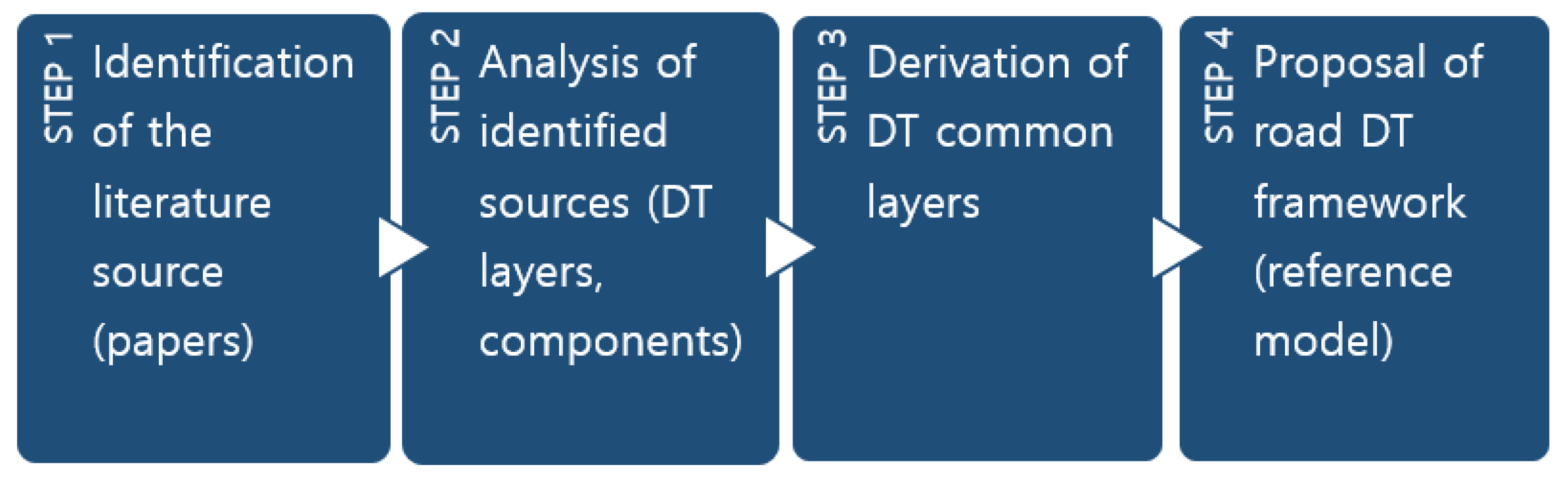 STEP 1
Identification of the literature source (papers)

STEP 2
Analysis of identified sources (DT layers, components)

STEP 3
Derivation of DT common layers

STEP 4
Proposal of road DT framework (reference model)